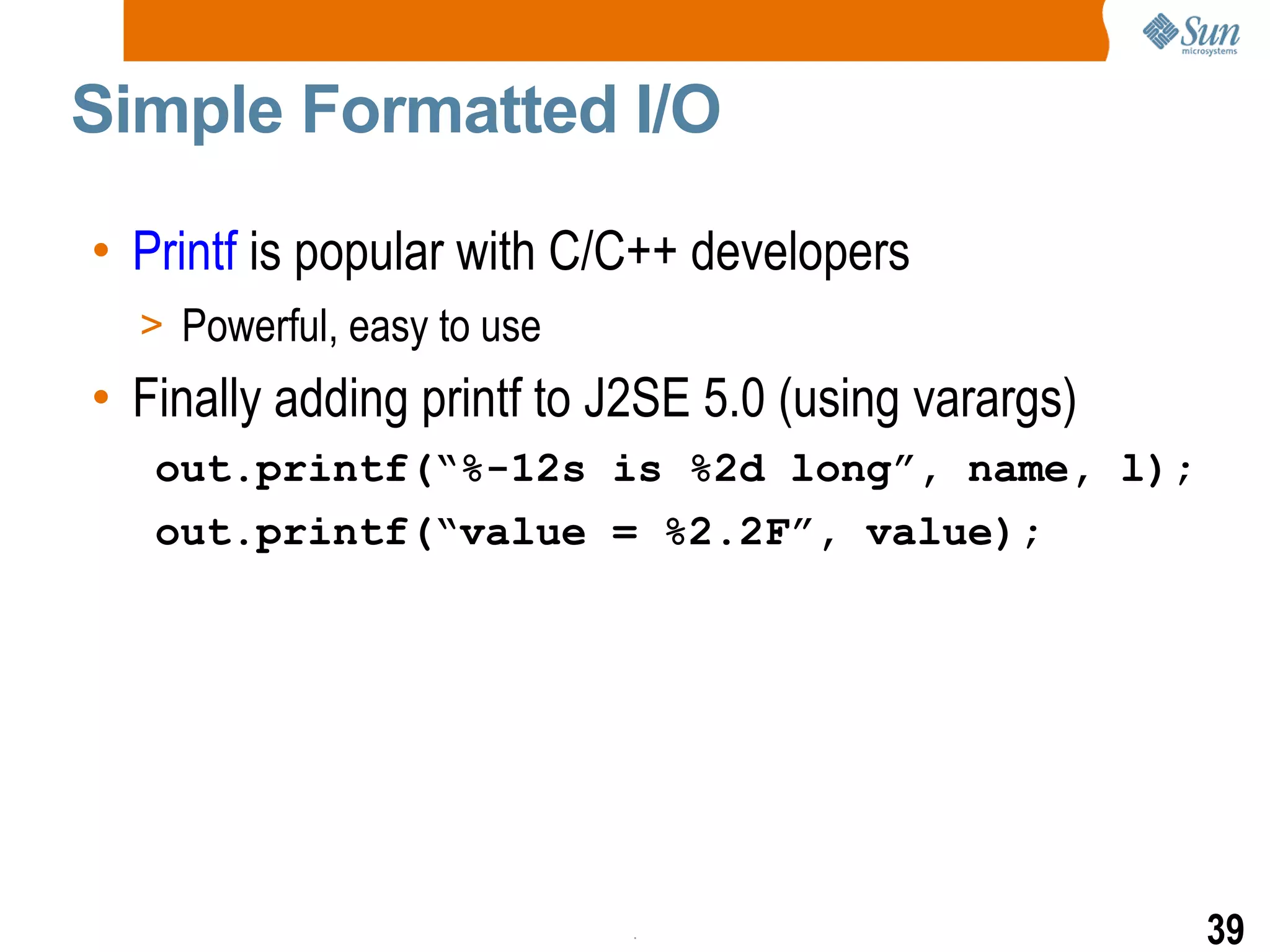 Sun microsystems

Simple Formatted I/O

• Printf is popular with C/C++ developers
> Powerful, easy to use
• Finally adding printf to J2SE 5.0 (using varargs)

out.printf(“%-12s is %2d long”, name, l);
out.printf(“value = %2.2F”, value);

39